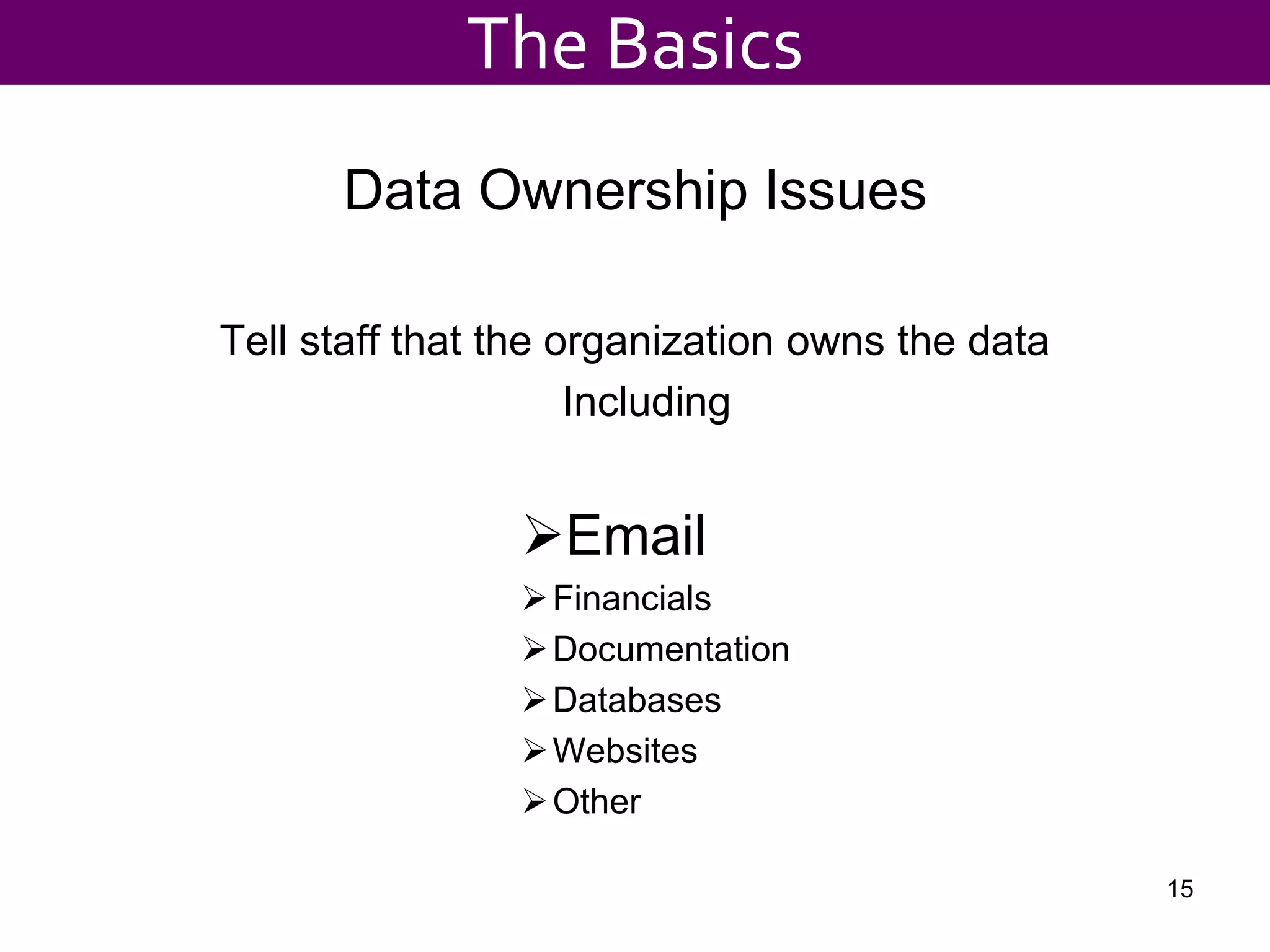 The Basics

Data Ownership Issues

Tell staff that the organization owns the data
Including

➢Email
➢Financials
➢Documentation
➢Databases
➢Websites
➢Other

15